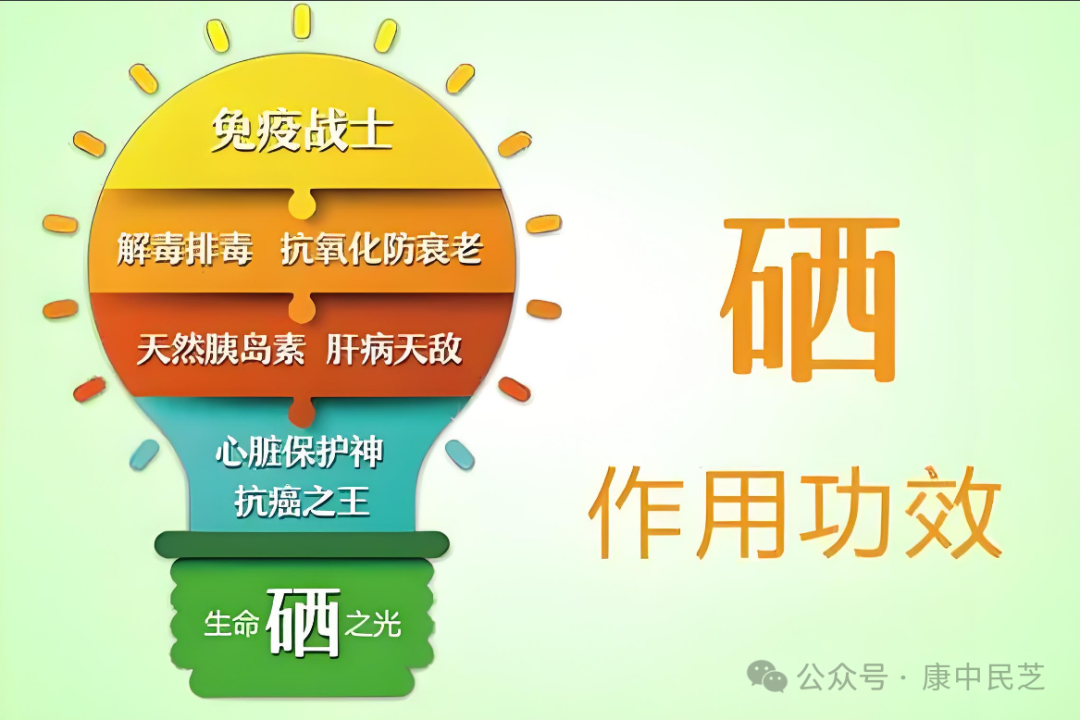 免疫战士

解毒排毒　抗氧化防衰老

天然胰岛素　肝病天敌

心脏保护神
抗癌之王

生命硒之光

硒

作用功效

公众号 · 康中民芝